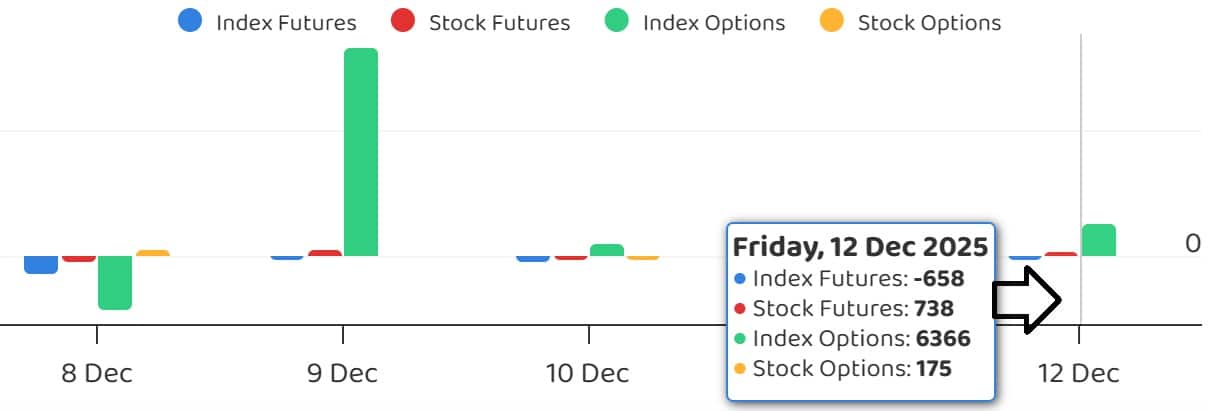 Index Futures Stock Futures Index Options Stock Options

0

Friday, 12 Dec 2025
Index Futures: -658
Stock Futures: 738
Index Options: 6366
Stock Options: 175

8 Dec 9 Dec 10 Dec 12 Dec